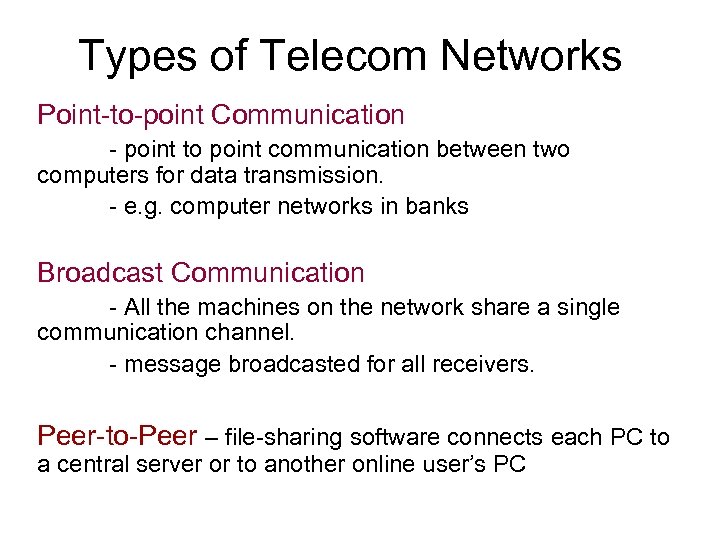 Types of Telecom Networks

Point-to-point Communication

- point to point communication between two computers for data transmission.

- e.g. computer networks in banks

Broadcast Communication

- All the machines on the network share a single communication channel.

- message broadcasted for all receivers.

Peer-to-Peer – file-sharing software connects each PC to a central server or to another online user's PC